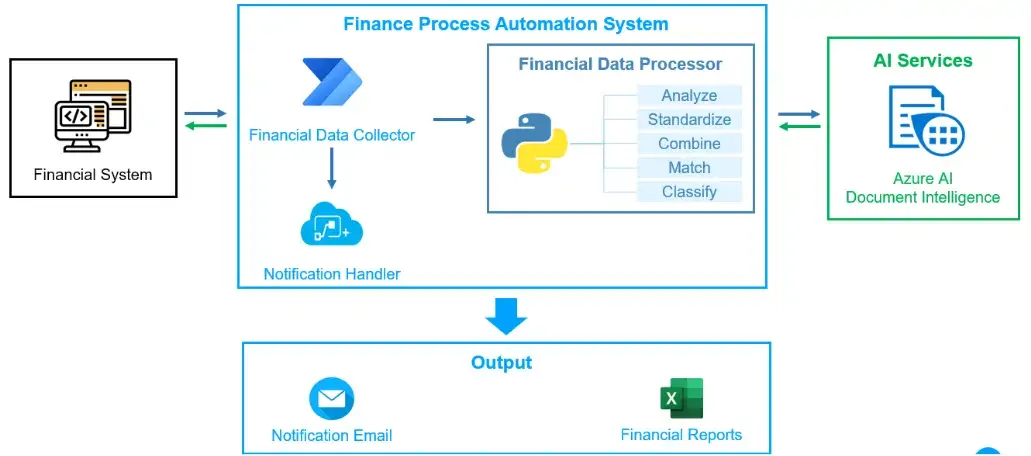 Financial System

Finance Process Automation System

Financial Data Collector

Notification Handler

Financial Data Processor

Analyze
Standardize
Combine
Match
Classify

AI Services

Azure AI
Document Intelligence

Output

Notification Email

Financial Reports